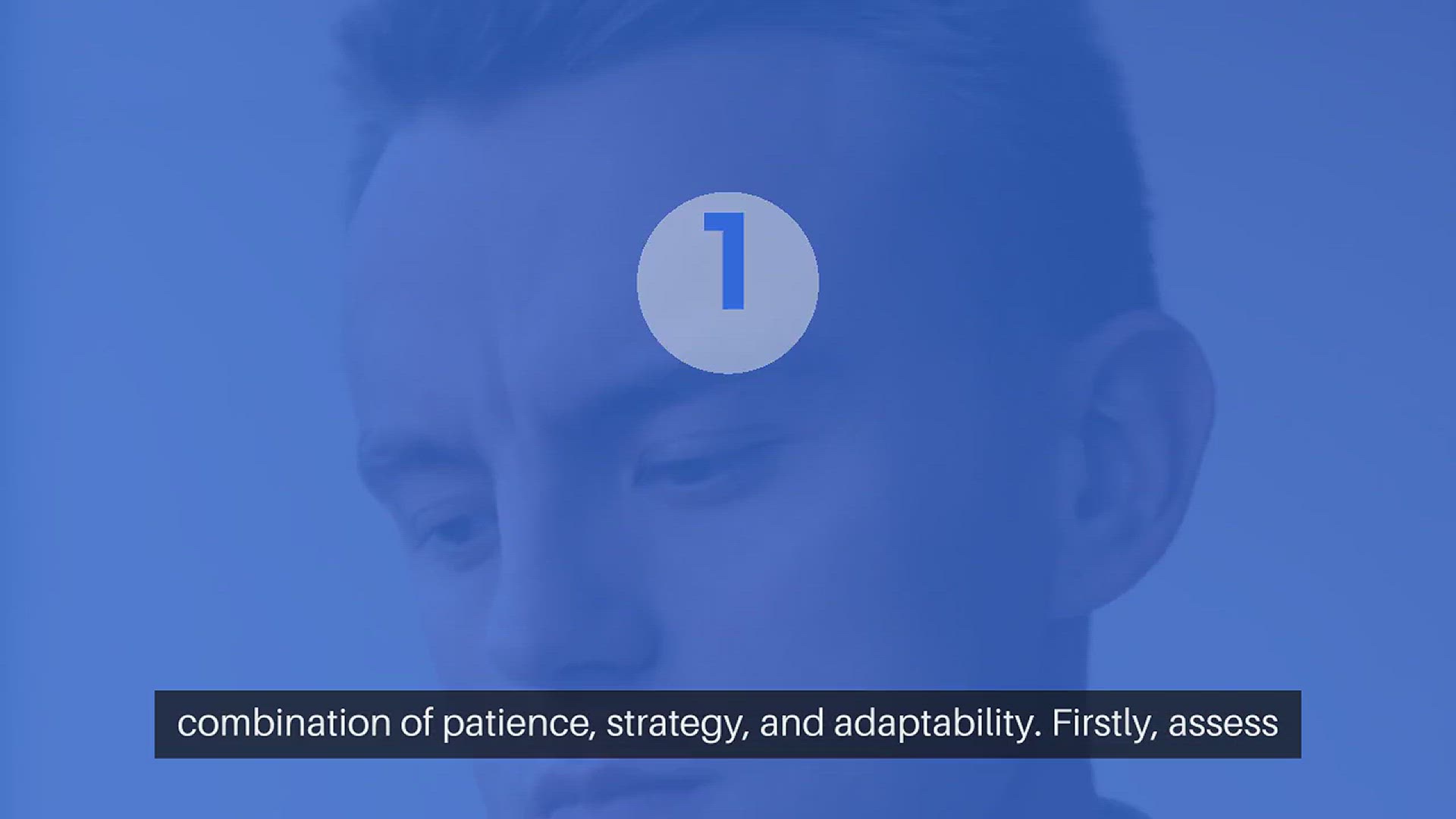 1

combination of patience, strategy, and adaptability. Firstly, assess